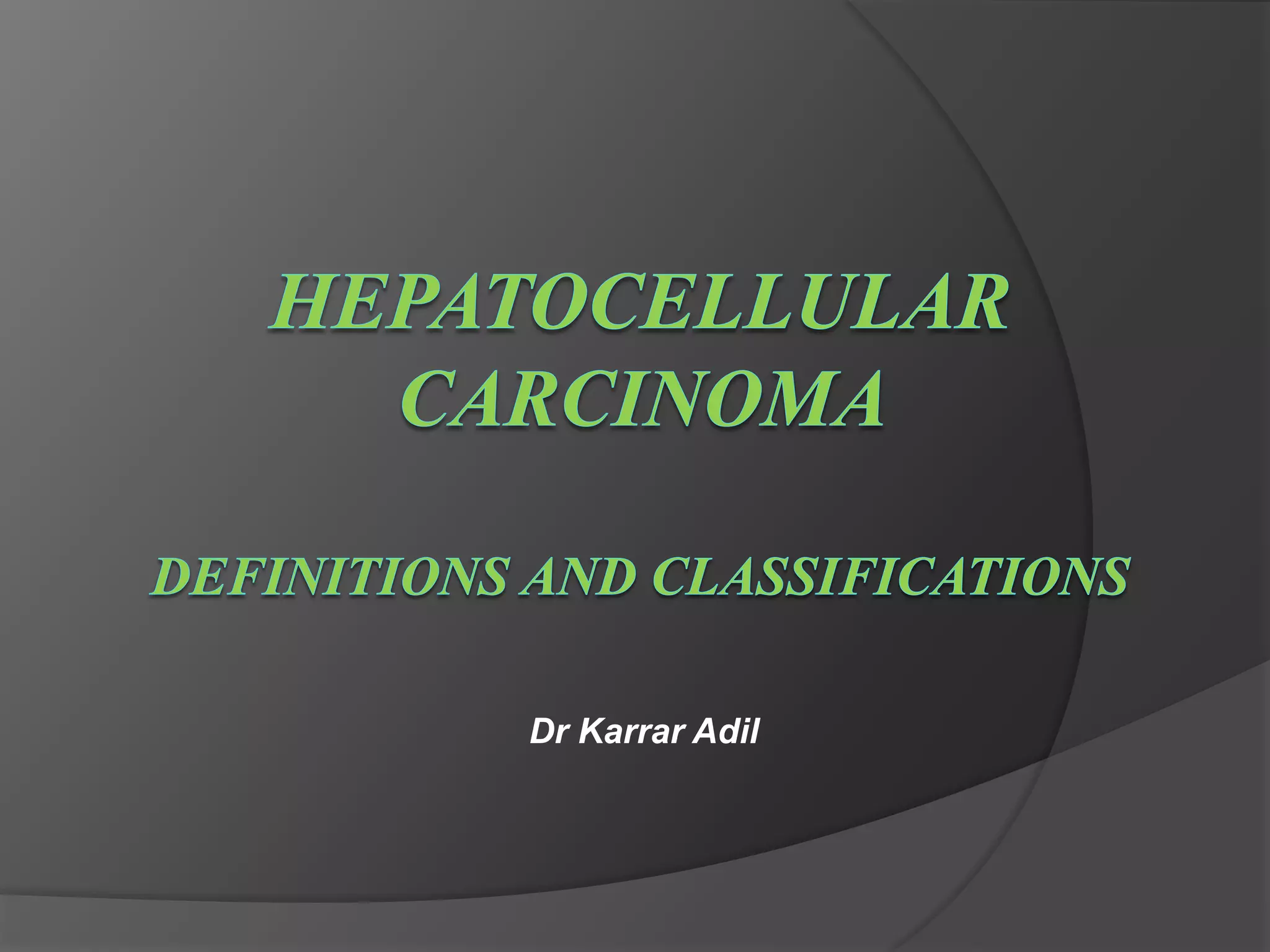 HEPATOCELLULAR CARCINOMA

DEFINITIONS AND CLASSIFICATIONS

Dr Karrar Adil